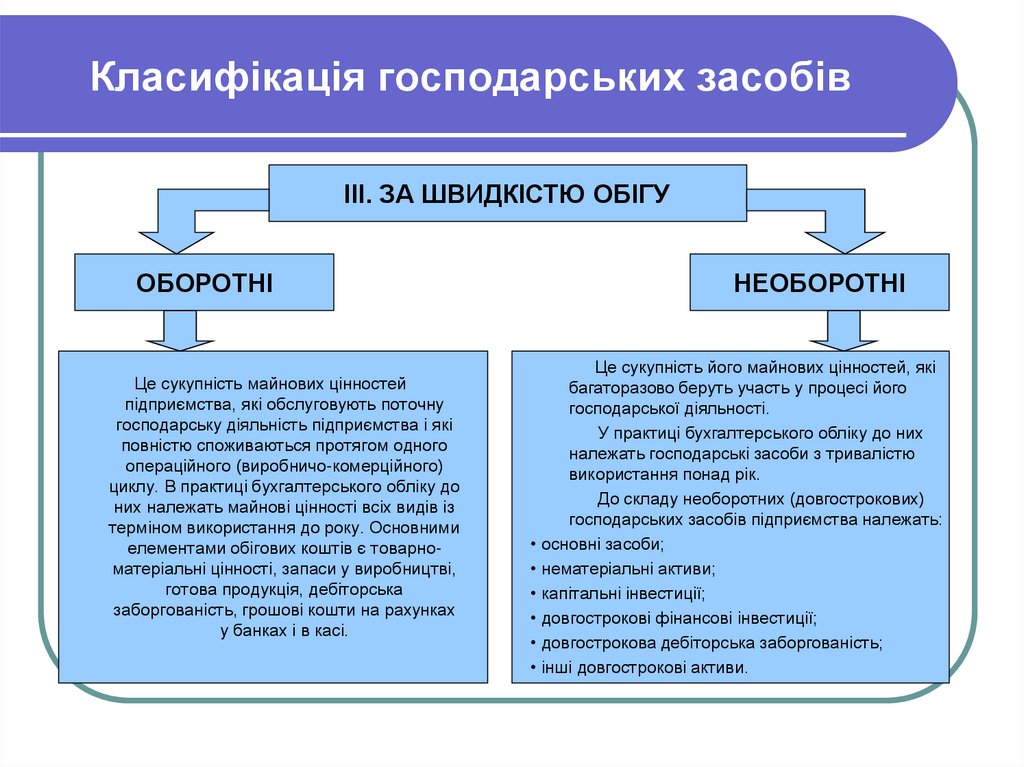 Класифікація господарських засобів

ІІІ. ЗА ШВИДКІСТЮ ОБІГУ

ОБОРОТНІ

НЕОБОРОТНІ

Це сукупність майнових цінностей підприємства, які обслуговують поточну господарську діяльність підприємства і які повністю споживаються протягом одного операційного (виробничо-комерційного) циклу. В практиці бухгалтерського обліку до них належать майнові цінності всіх видів із терміном використання до року. Основними елементами обігових коштів є товарно-матеріальні цінності, запаси у виробництві, готова продукція, дебіторська заборгованість, грошові кошти на рахунках у банках і в касі.

Це сукупність його майнових цінностей, які багаторазово беруть участь у процесі його господарської діяльності.

У практиці бухгалтерського обліку до них належать господарські засоби з тривалістю використання понад рік.

До складу необоротних (довгострокових) господарських засобів підприємства належать:

• основні засоби;
• нематеріальні активи;
• капітальні інвестиції;
• довгострокові фінансові інвестиції;
• довгострокова дебіторська заборгованість;
• інші довгострокові активи.